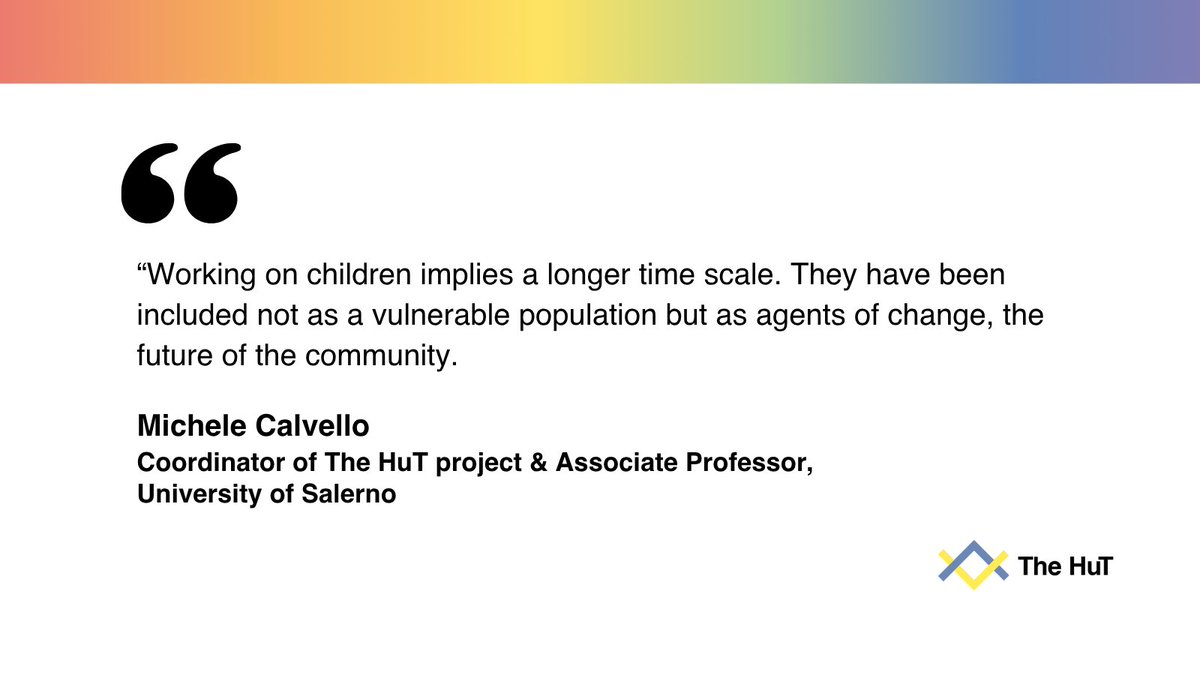 “

“Working on children implies a longer time scale. They have been included not as a vulnerable population but as agents of change, the future of the community.

Michele Calvello
Coordinator of The HuT project & Associate Professor, University of Salerno

The HuT